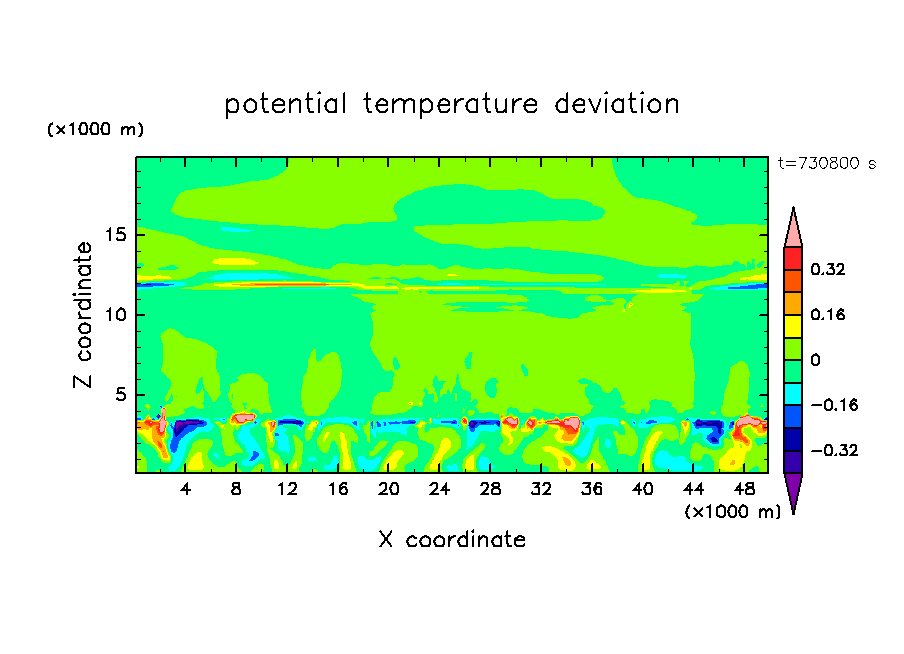 potential temperature deviation

(×1000 m)

t=730800 s

Z coordinate

15
10
5

4 8 12 16 20 24 28 32 36 40 44 48

(×1000 m)

X coordinate

0.32
0.16
0
−0.16
−0.32